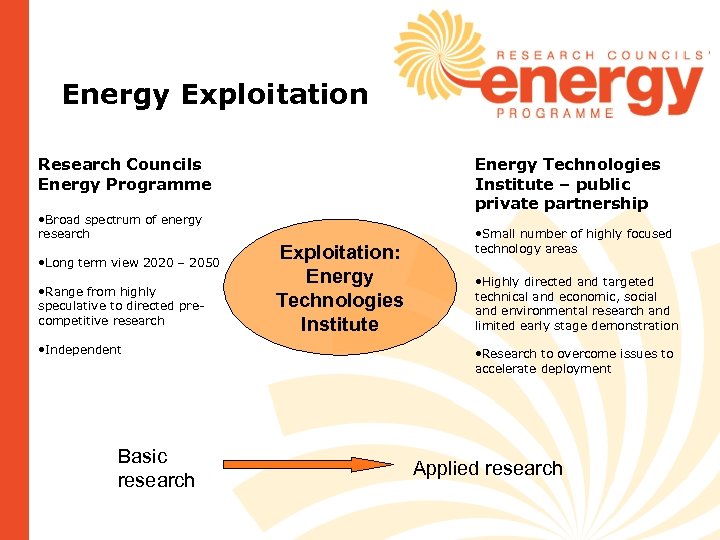 RESEARCH COUNCILS'
energy
PROGRAMME

Energy Exploitation

Research Councils Energy Programme

•Broad spectrum of energy research

•Long term view 2020 – 2050

•Range from highly speculative to directed pre-competitive research

•Independent

Exploitation: Energy Technologies Institute

Energy Technologies Institute – public private partnership

•Small number of highly focused technology areas

•Highly directed and targeted technical and economic, social and environmental research and limited early stage demonstration

•Research to overcome issues to accelerate deployment

Basic research

Applied research